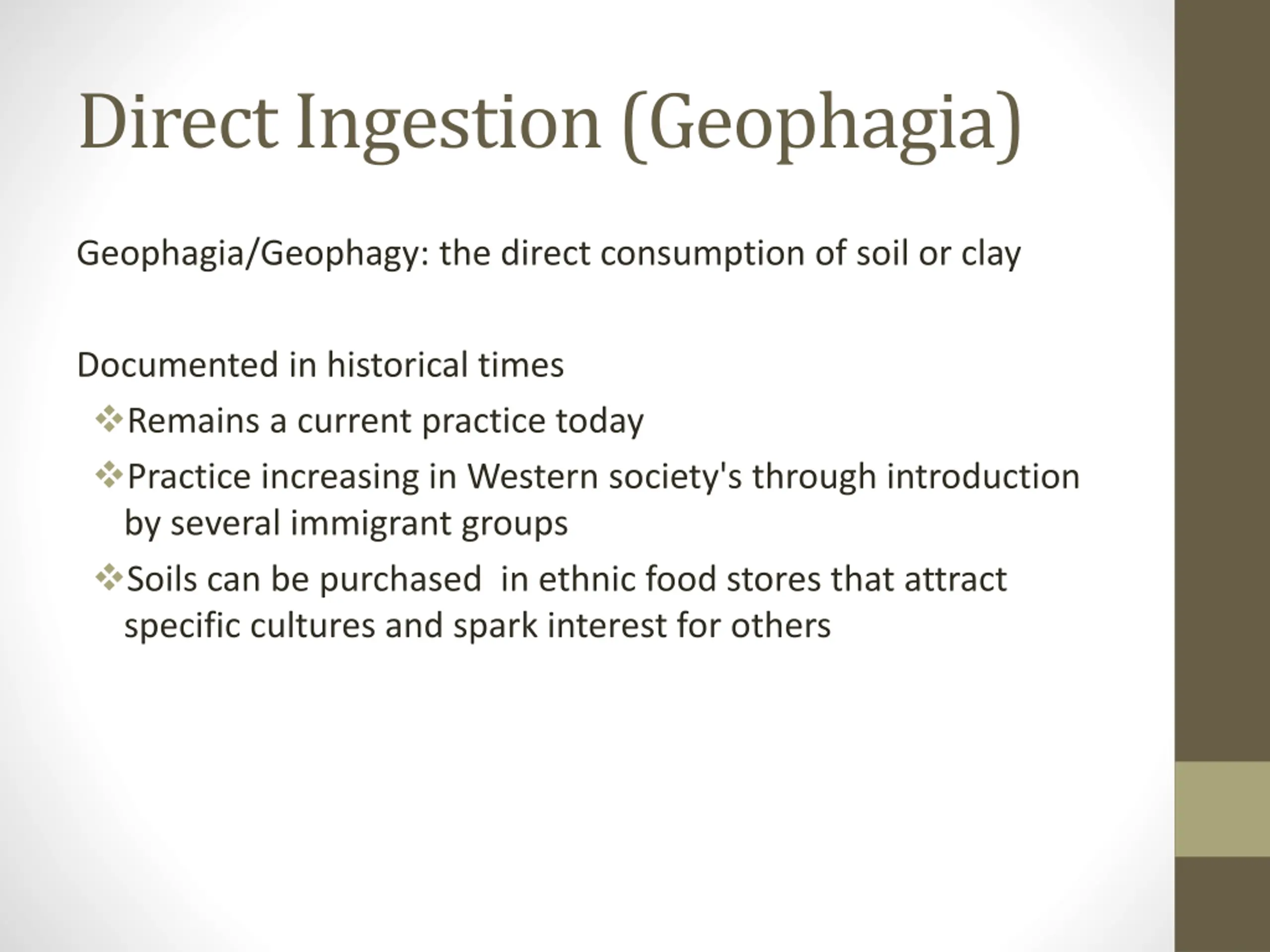 Direct Ingestion (Geophagia)

Geophagia/Geophagy: the direct consumption of soil or clay

Documented in historical times

❖Remains a current practice today

❖Practice increasing in Western society's through introduction by several immigrant groups

❖Soils can be purchased  in ethnic food stores that attract specific cultures and spark interest for others